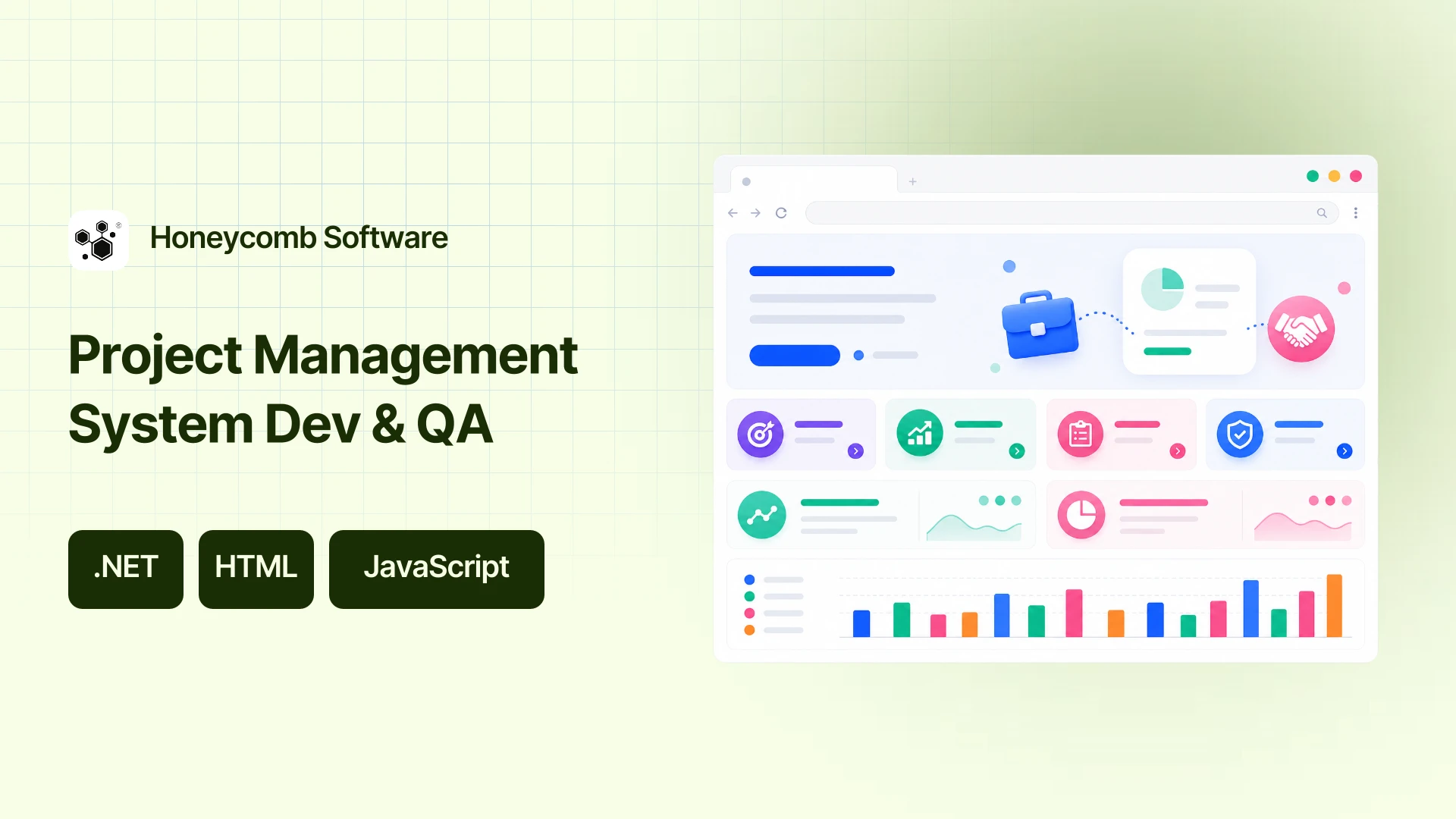 Honeycomb Software

Project Management System Dev & QA

.NET

HTML

JavaScript